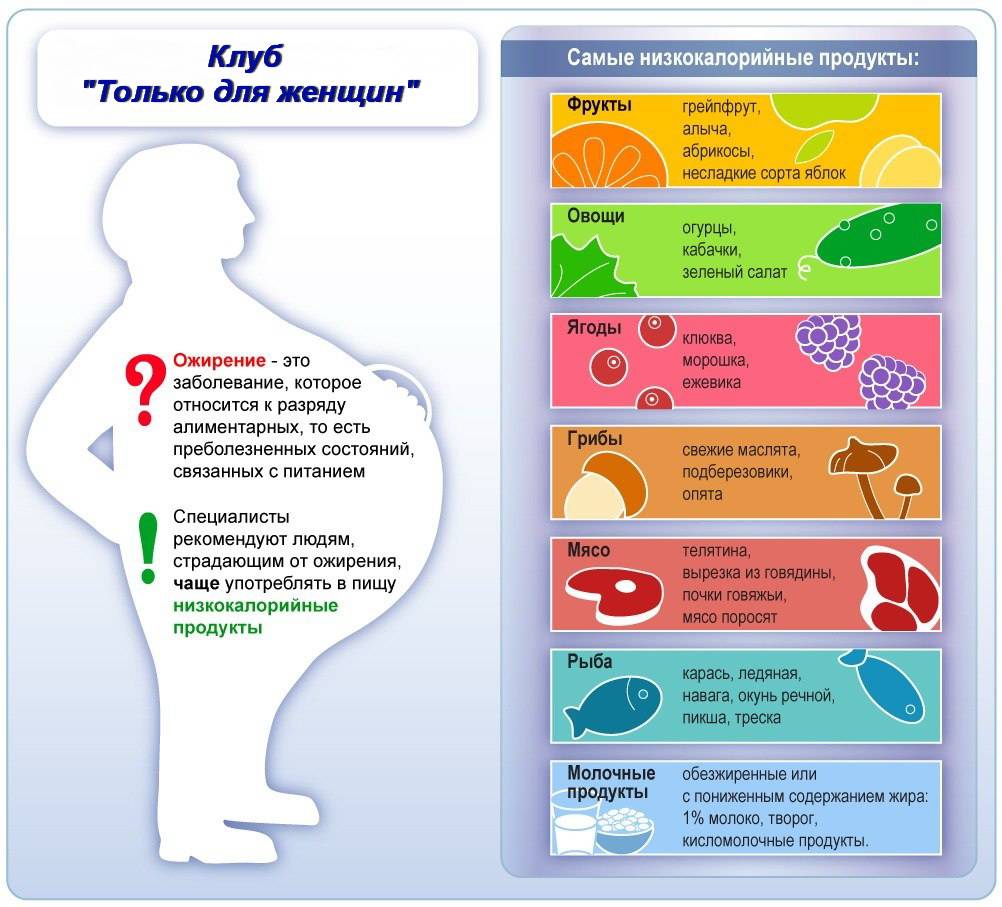 Клуб
"Только для женщин"

?

Ожирение - это заболевание, которое относится к разряду алиментарных, то есть преболезненных состояний, связанных с питанием

!

Специалисты рекомендуют людям, страдающим от ожирения, чаще употреблять в пищу низкокалорийные продукты

Самые низкокалорийные продукты:

Фрукты
грейпфрут,
алыча,
абрикосы,
несладкие сорта яблок

Овощи
огурцы,
кабачки,
зеленый салат

Ягоды
клюква,
морошка,
ежевика

Грибы
свежие маслята,
подберезовики,
опята

Мясо
телятина,
вырезка из говядины,
почки говяжьи,
мясо поросят

Рыба
карась, ледяная,
навага, окунь речной,
пикша, треска

Молочные продукты
обезжиренные или
с пониженным содержанием жира:
1% молоко, творог,
кисломолочные продукты.